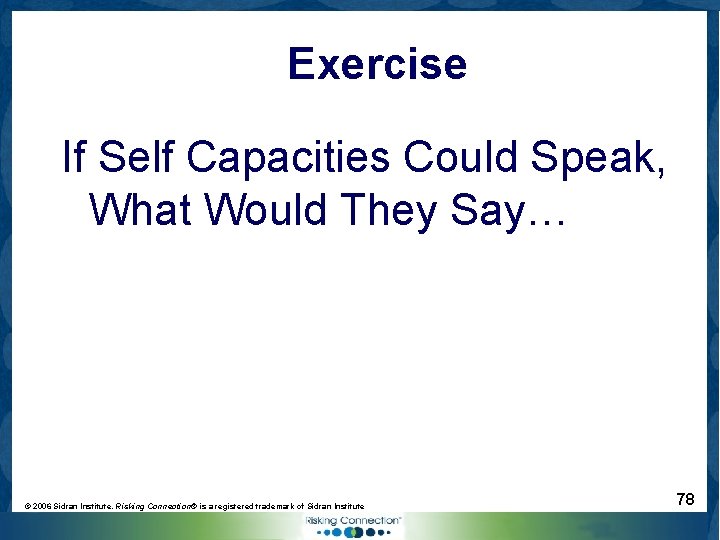 Exercise

If Self Capacities Could Speak, What Would They Say…

© 2006 Sidran Institute. Risking Connection® is a registered trademark of Sidran Institute

78

Risking Connection™